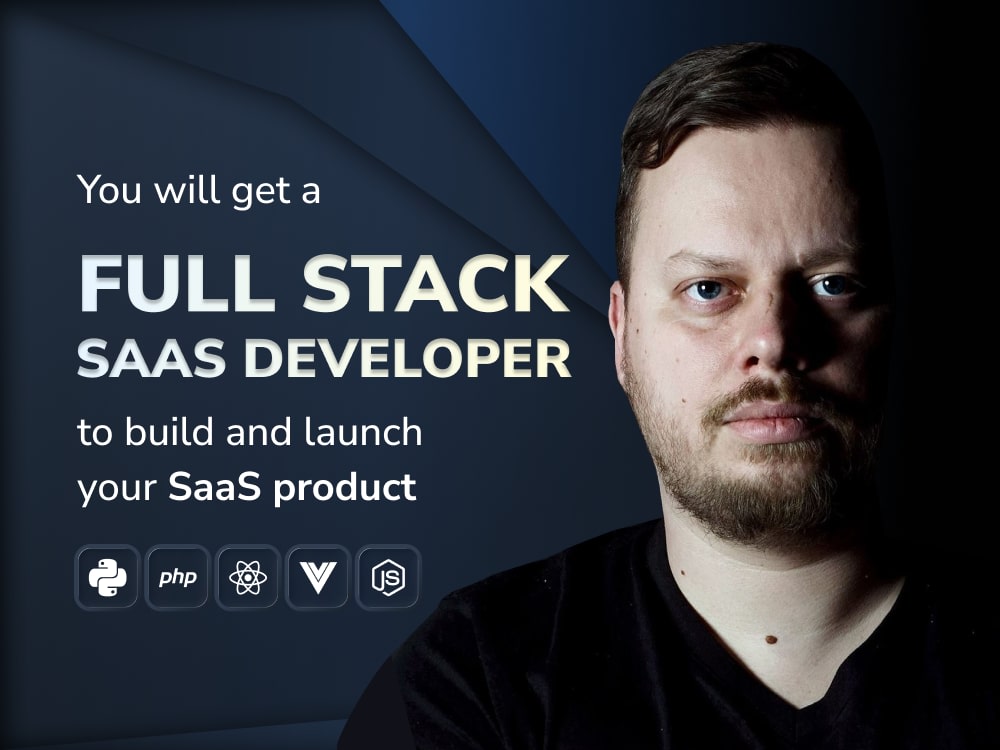 You will get a

FULL STACK SAAS DEVELOPER

to build and launch your SaaS product

php JS